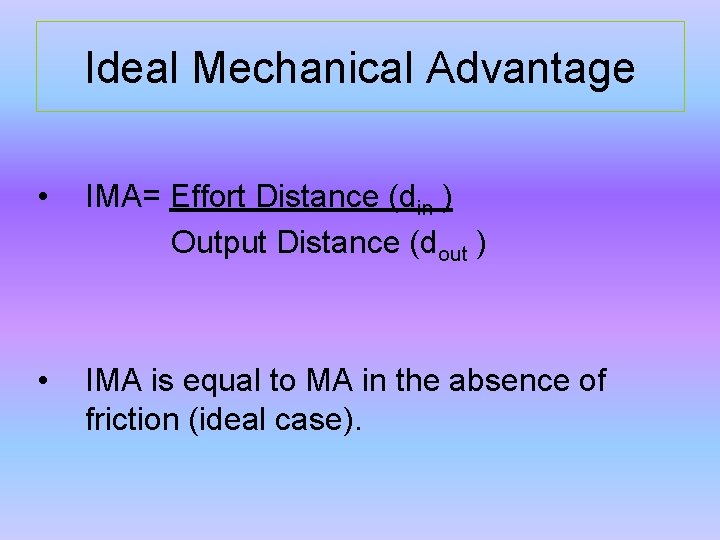 Ideal Mechanical Advantage

• IMA= $\frac{\text{Effort Distance } (d_{in})}{\text{Output Distance } (d_{out})}$

• IMA is equal to MA in the absence of friction (ideal case).